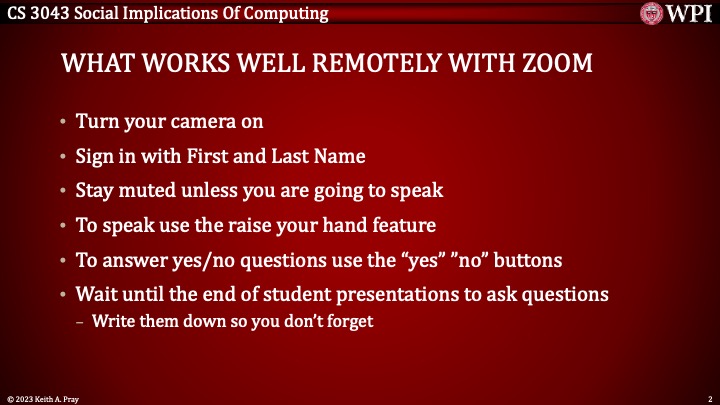 CS 3043 Social Implications Of Computing

WPI

WHAT WORKS WELL REMOTELY WITH ZOOM

• Turn your camera on
• Sign in with First and Last Name
• Stay muted unless you are going to speak
• To speak use the raise your hand feature
• To answer yes/no questions use the “yes” ”no” buttons
• Wait until the end of student presentations to ask questions
– Write them down so you don’t forget

© 2023 Keith A. Pray

2